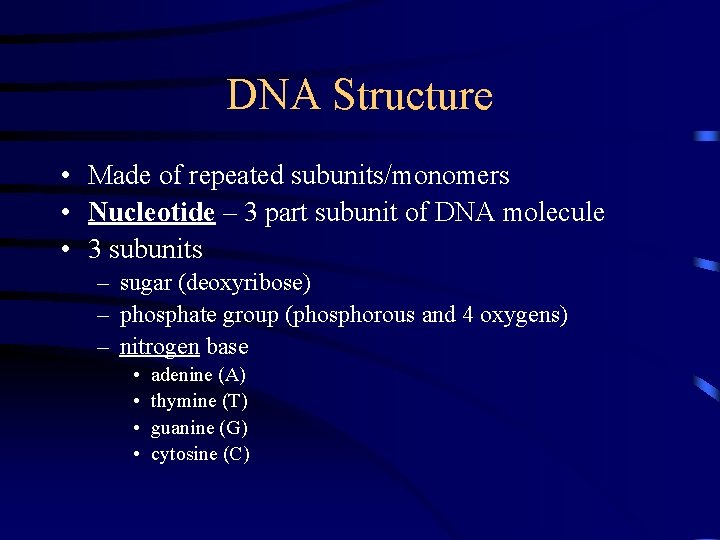 DNA Structure

• Made of repeated subunits/monomers
• Nucleotide – 3 part subunit of DNA molecule
• 3 subunits
– sugar (deoxyribose)
– phosphate group (phosphorous and 4 oxygens)
– nitrogen base
• adenine (A)
• thymine (T)
• guanine (G)
• cytosine (C)